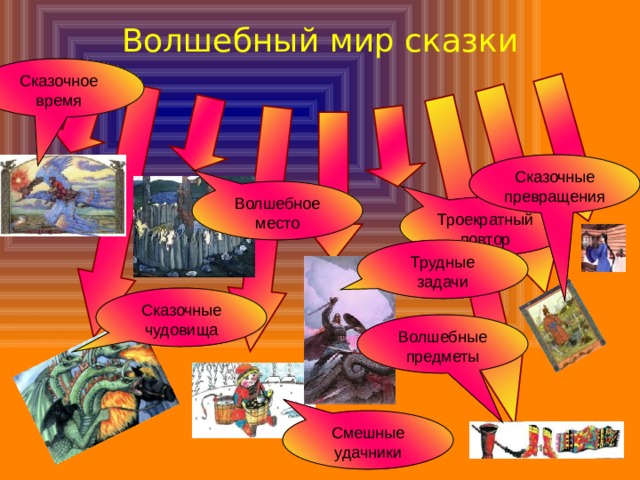 Волшебный мир сказки

Сказочное время

Волшебное место

Сказочные превращения

Троекратный повтор

Трудные задачи

Сказочные чудовища

Волшебные предметы

Смешные удачники